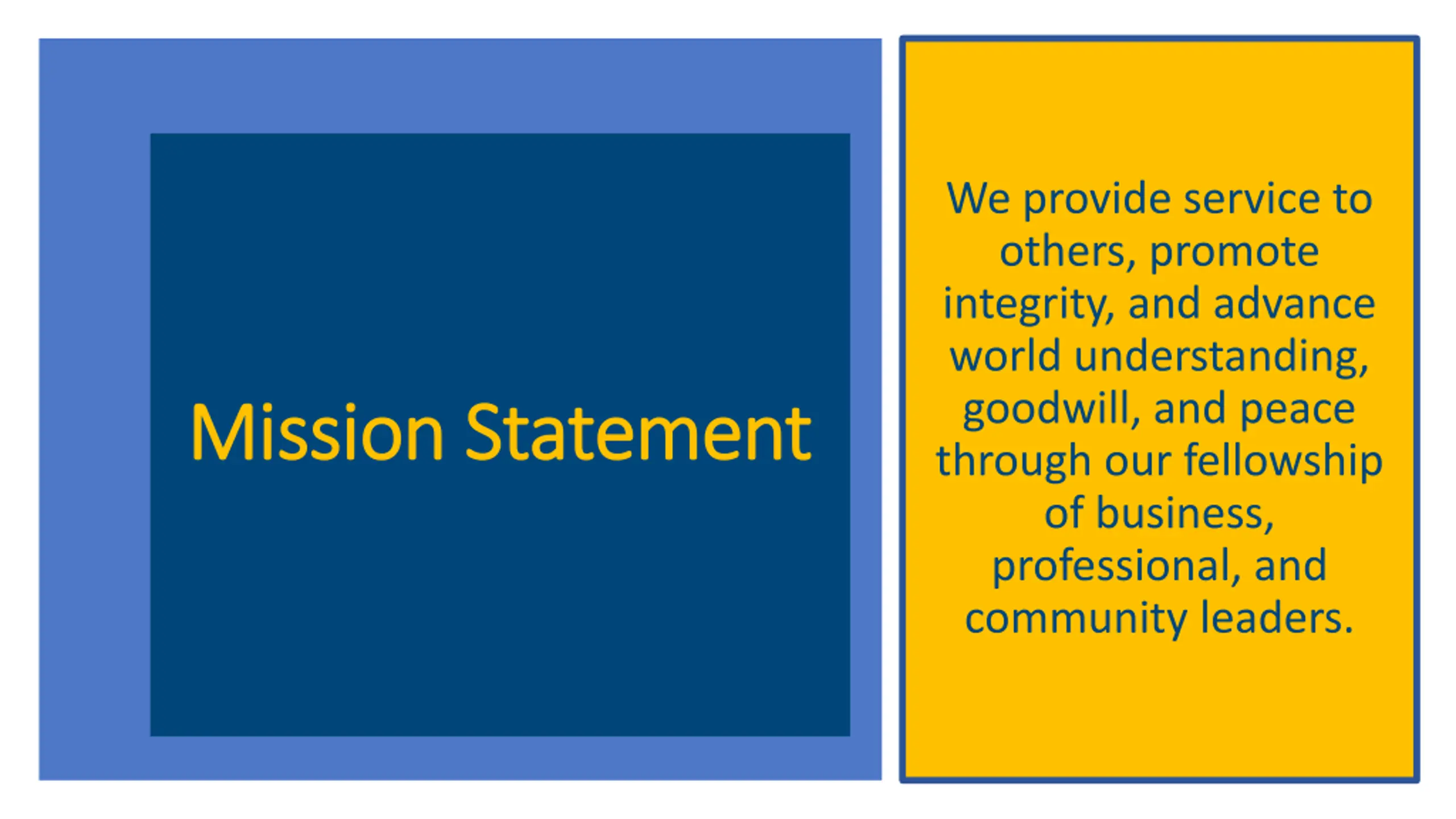 Mission Statement

We provide service to others, promote integrity, and advance world understanding, goodwill, and peace through our fellowship of business, professional, and community leaders.